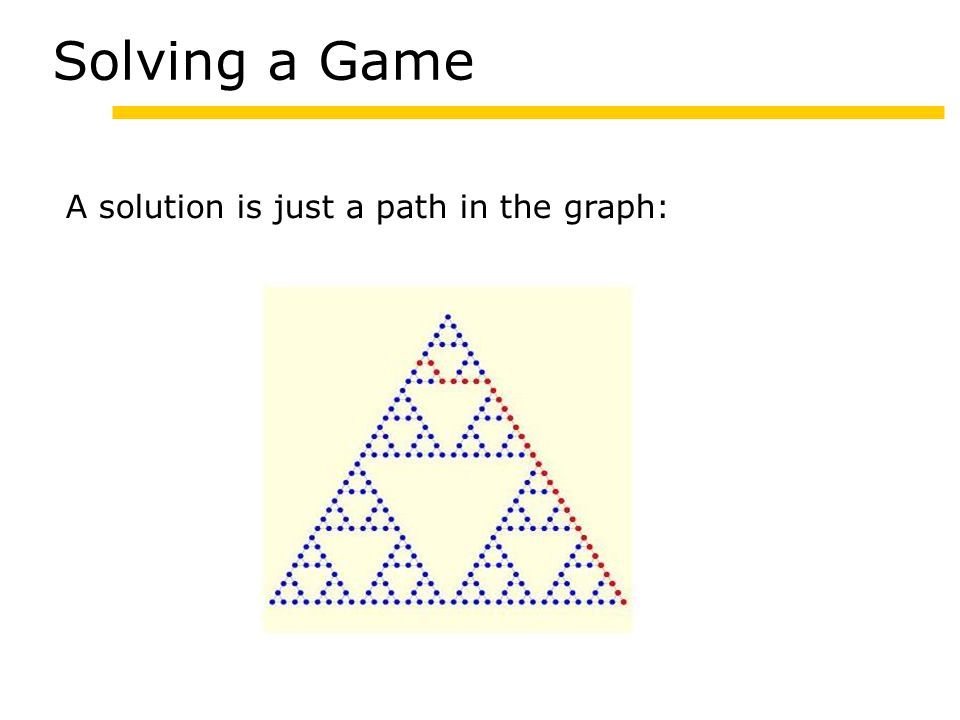 Solving a Game

A solution is just a path in the graph: